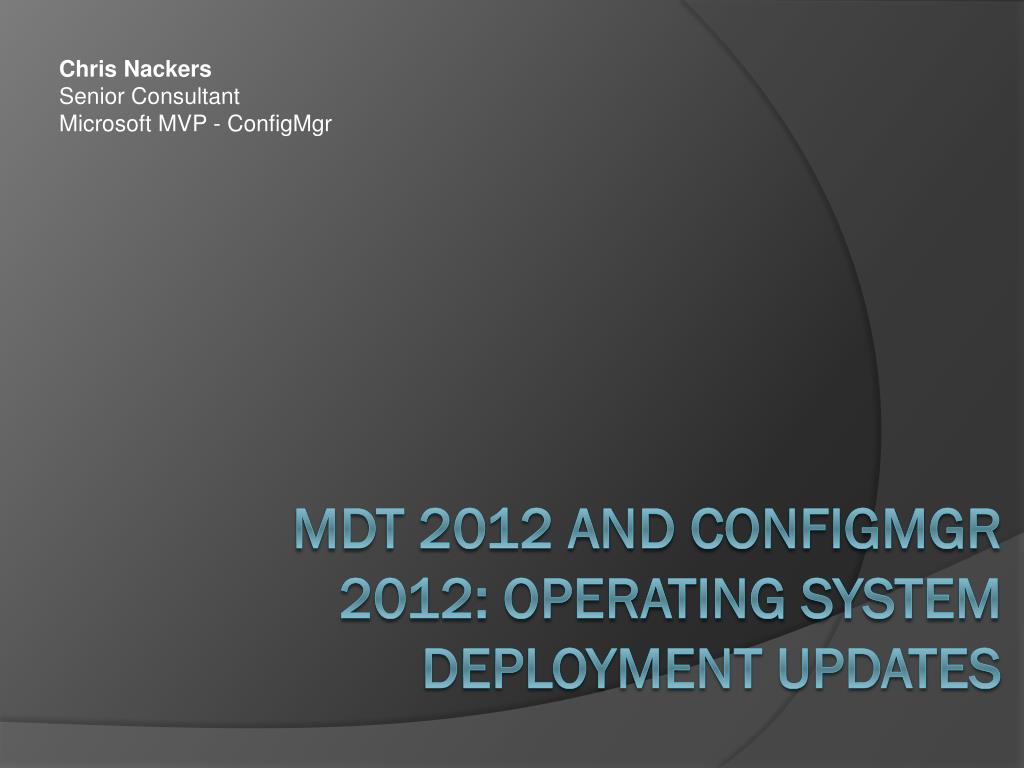 Chris Nackers
Senior Consultant
Microsoft MVP - ConfigMgr

MDT 2012 AND CONFIGMGR 2012: OPERATING SYSTEM DEPLOYMENT UPDATES